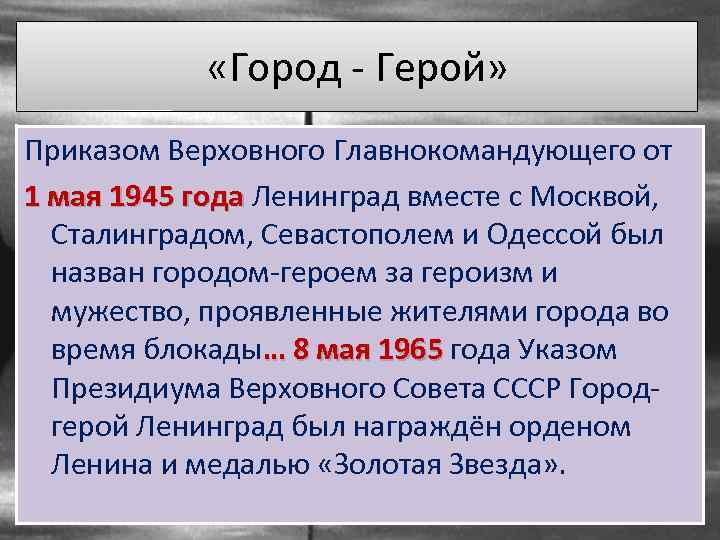 «Город - Герой»

Приказом Верховного Главнокомандующего от 1 мая 1945 года Ленинград вместе с Москвой, Сталинградом, Севастополем и Одессой был назван городом-героем за героизм и мужество, проявленные жителями города во время блокады… 8 мая 1965 года Указом Президиума Верховного Совета СССР Город-герой Ленинград был награждён орденом Ленина и медалью «Золотая Звезда».